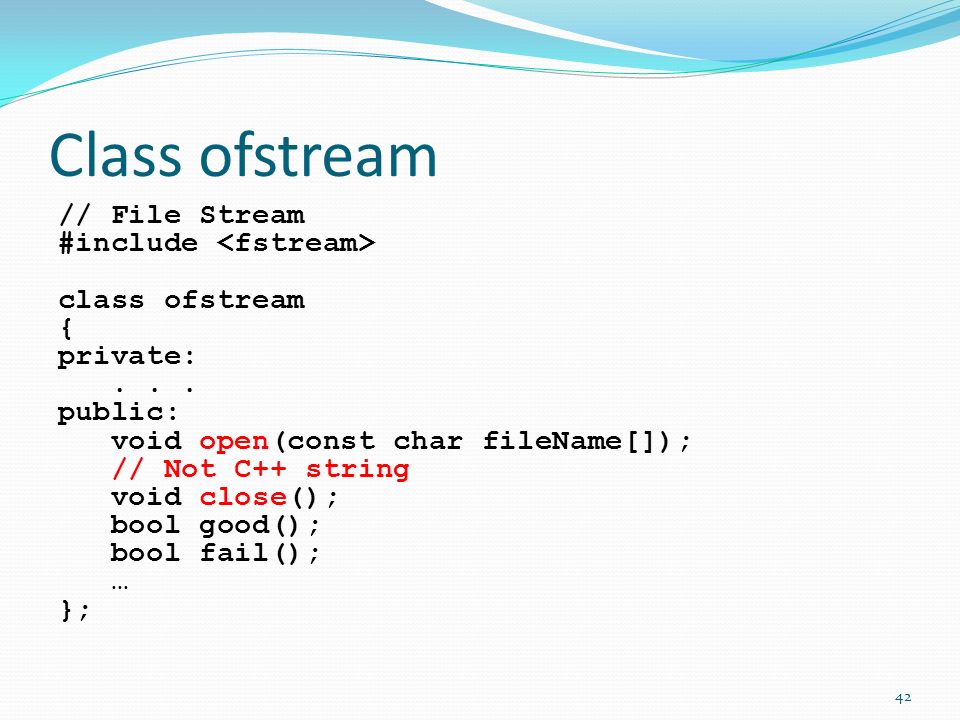 Class ofstream

// File Stream
#include <fstream>

class ofstream
{
private:
   . . .
public:
   void open(const char fileName[]);
   // Not C++ string
   void close();
   bool good();
   bool fail();
   …
};

42